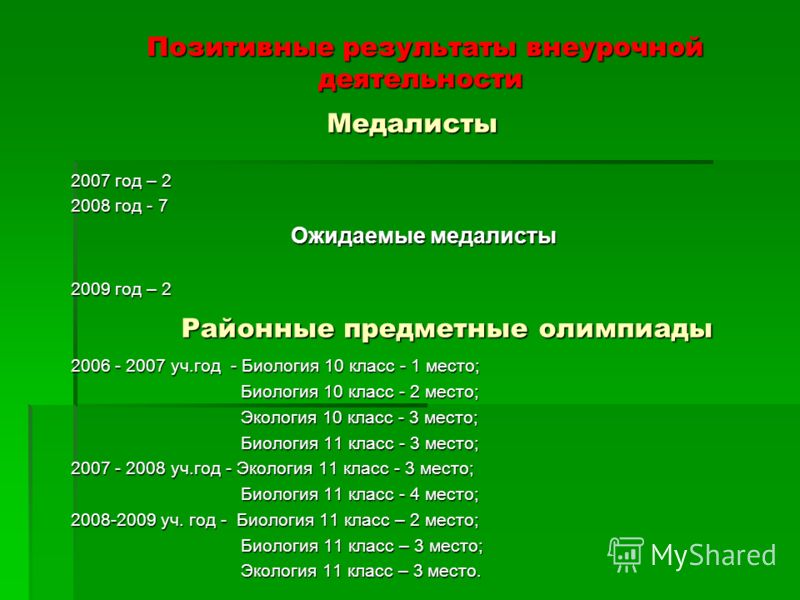 Позитивные результаты внеурочной деятельности

Медалисты

2007 год – 2
2008 год - 7

Ожидаемые медалисты

2009 год – 2

Районные предметные олимпиады

2006 - 2007 уч.год - Биология 10 класс - 1 место;
Биология 10 класс - 2 место;
Экология 10 класс - 3 место;
Биология 11 класс - 3 место;
2007 - 2008 уч.год - Экология 11 класс - 3 место;
Биология 11 класс - 4 место;
2008-2009 уч. год - Биология 11 класс – 2 место;
Биология 11 класс – 3 место;
Экология 11 класс – 3 место.

MyShared